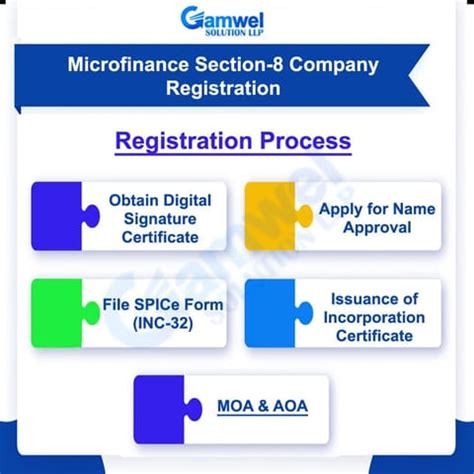 Gamwel
SOLUTION LLP

Microfinance Section-8 Company Registration

Registration Process

Obtain Digital Signature Certificate

Apply for Name Approval

File SPICe Form (INC-32)

Issuance of Incorporation Certificate

MOA & AOA